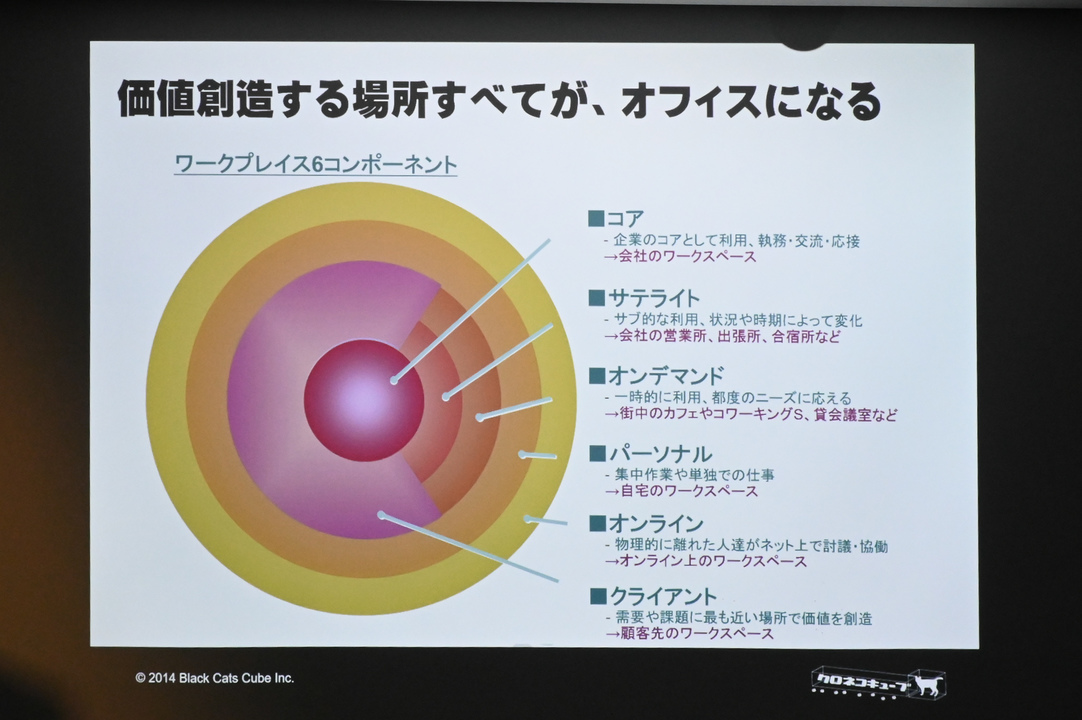 価値創造する場所すべてが、オフィスになる

ワークプレイス6コンポーネント

■コア
- 企業のコアとして利用、執務・交流・応接
→会社のワークスペース

■サテライト
- サブ的な利用、状況や時期によって変化
→会社の営業所、出張所、合宿所など

■オンデマンド
- 一時的に利用、都度のニーズに応える
→街中のカフェやコワーキングS、貸会議室など

■パーソナル
- 集中作業や単独での仕事
→自宅のワークスペース

■オンライン
- 物理的に離れた人達がネット上で討議・協働
→オンライン上のワークスペース

■クライアント
- 需要や課題に最も近い場所で価値を創造
→顧客先のワークスペース

© 2014 Black Cats Cube Inc.

クロネコキューブ